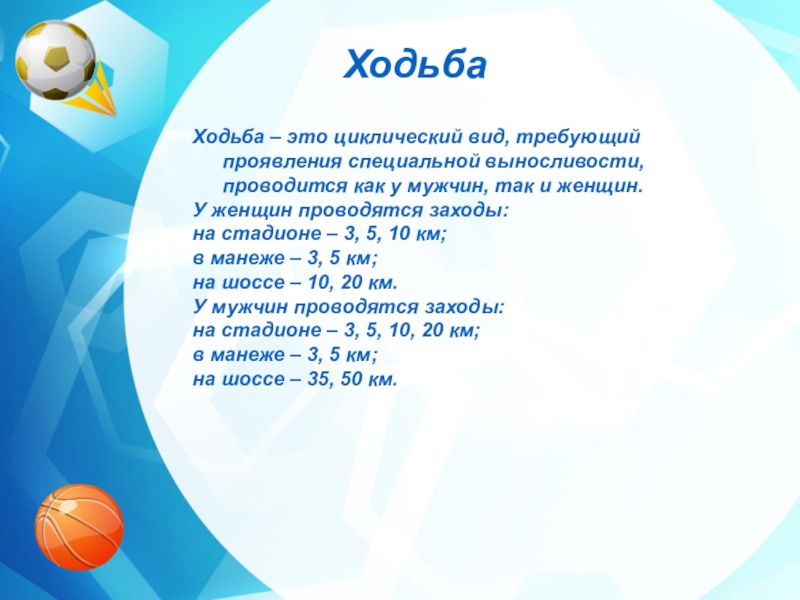 Ходьба

Ходьба – это циклический вид, требующий проявления специальной выносливости, проводится как у мужчин, так и женщин.
У женщин проводятся заходы:
на стадионе – 3, 5, 10 км;
в манеже – 3, 5 км;
на шоссе – 10, 20 км.
У мужчин проводятся заходы:
на стадионе – 3, 5, 10, 20 км;
в манеже – 3, 5 км;
на шоссе – 35, 50 км.